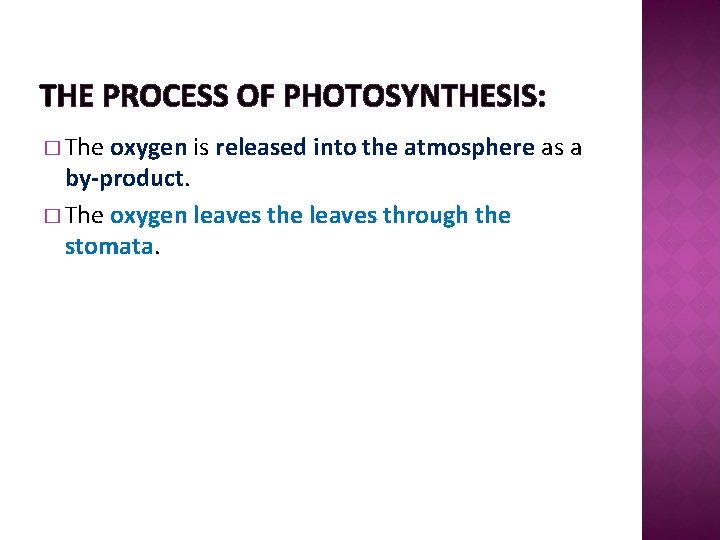 THE PROCESS OF PHOTOSYNTHESIS:

□ The oxygen is released into the atmosphere as a by-product.

□ The oxygen leaves the leaves through the stomata.